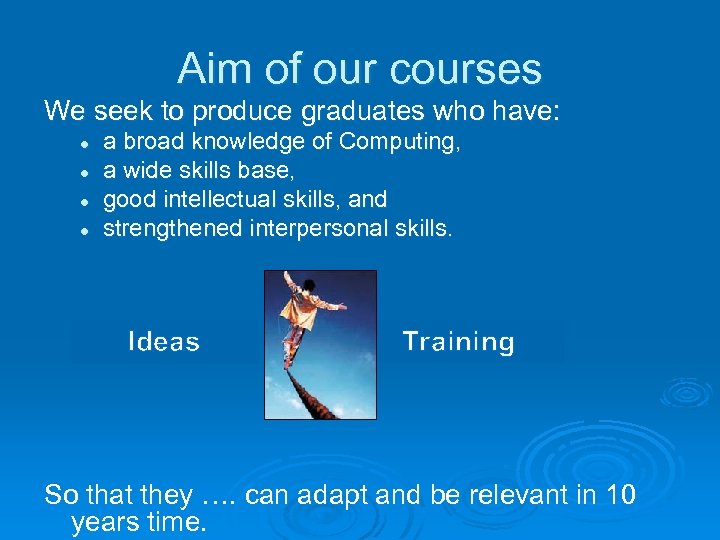 Aim of our courses

We seek to produce graduates who have:

- a broad knowledge of Computing,
- a wide skills base,
- good intellectual skills, and
- strengthened interpersonal skills.

Ideas

Training

So that they …. can adapt and be relevant in 10 years time.